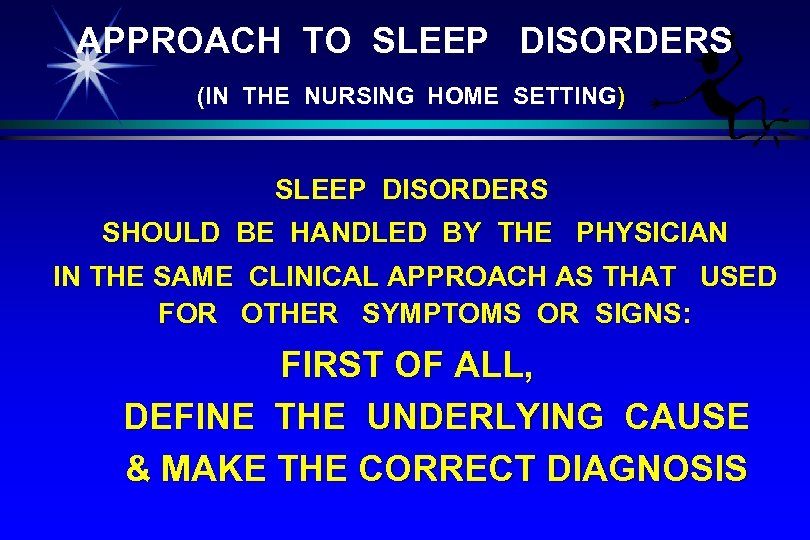 APPROACH TO SLEEP DISORDERS

(IN THE NURSING HOME SETTING)

SLEEP DISORDERS SHOULD BE HANDLED BY THE PHYSICIAN IN THE SAME CLINICAL APPROACH AS THAT USED FOR OTHER SYMPTOMS OR SIGNS:

FIRST OF ALL,

DEFINE THE UNDERLYING CAUSE & MAKE THE CORRECT DIAGNOSIS